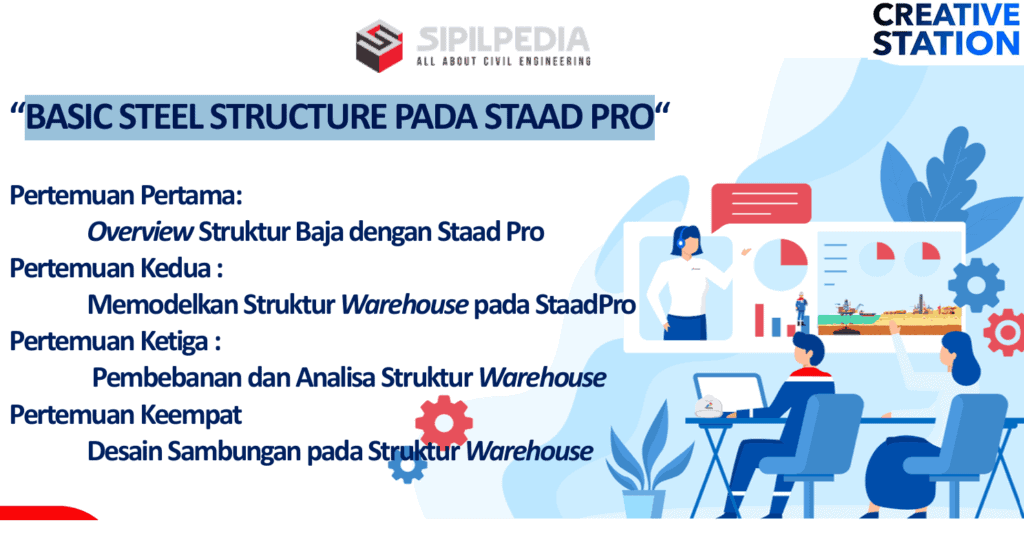 SIPILPEDIA
ALL ABOUT CIVIL ENGINEERING

CREATIVE STATION

“BASIC STEEL STRUCTURE PADA STAAD PRO“

Pertemuan Pertama:
Overview Struktur Baja dengan Staad Pro
Pertemuan Kedua :
Memodelkan Struktur Warehouse pada StaadPro
Pertemuan Ketiga :
Pembebanan dan Analisa Struktur Warehouse
Pertemuan Keempat
Desain Sambungan pada Struktur Warehouse